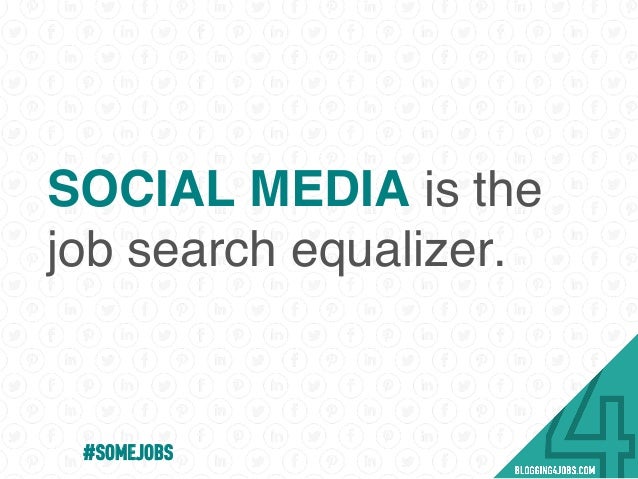 SOCIAL MEDIA is the job search equalizer.

#SOMEJOBS

4

BLOGGING4JOBS.COM